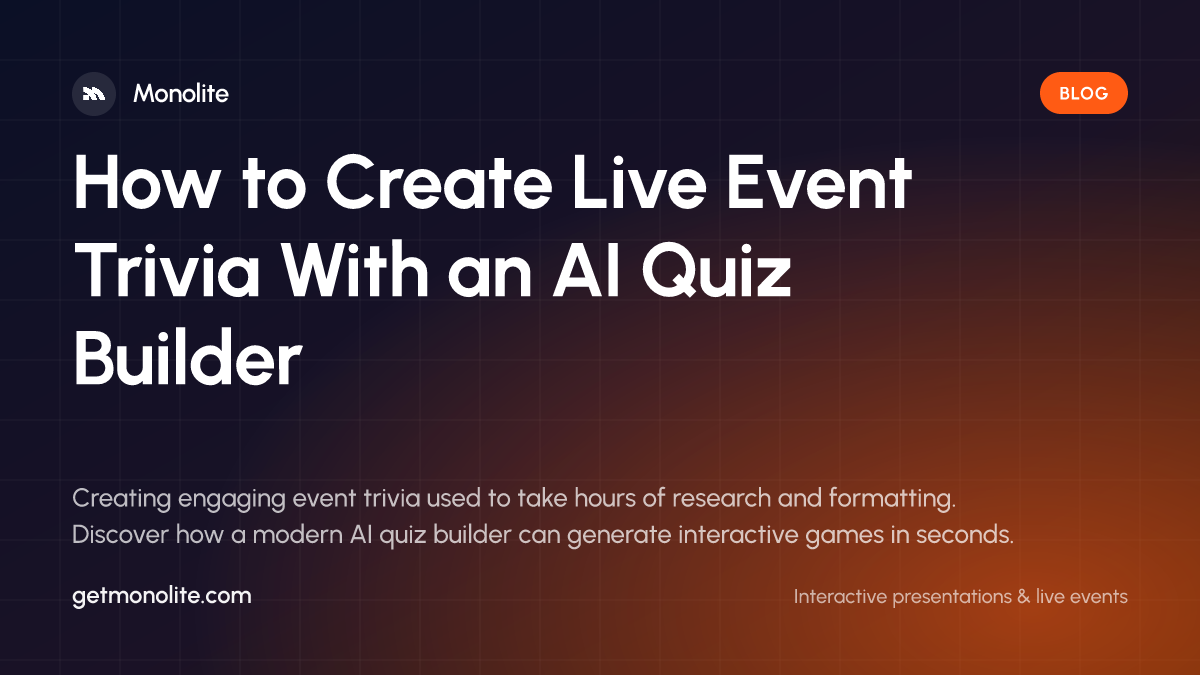 Monolite

BLOG

How to Create Live Event Trivia With an AI Quiz Builder

Creating engaging event trivia used to take hours of research and formatting. Discover how a modern AI quiz builder can generate interactive games in seconds.

getmonolite.com

Interactive presentations & live events